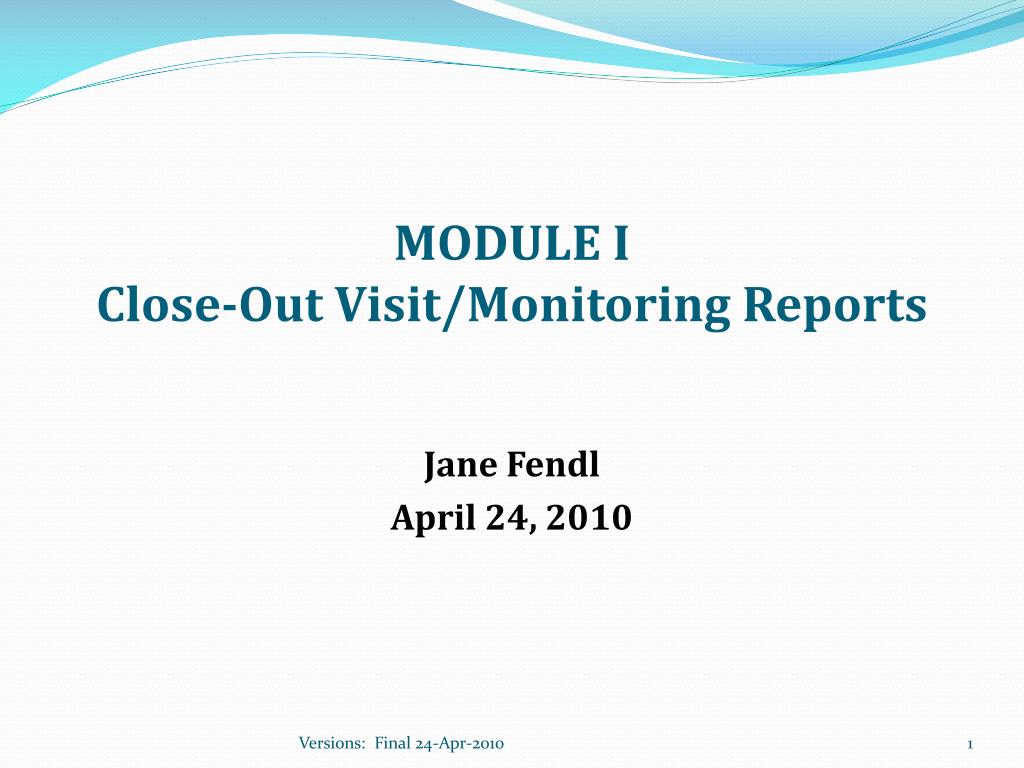 MODULE I
Close-Out Visit/Monitoring Reports

Jane Fendl
April 24, 2010

Versions: Final 24-Apr-2010

1